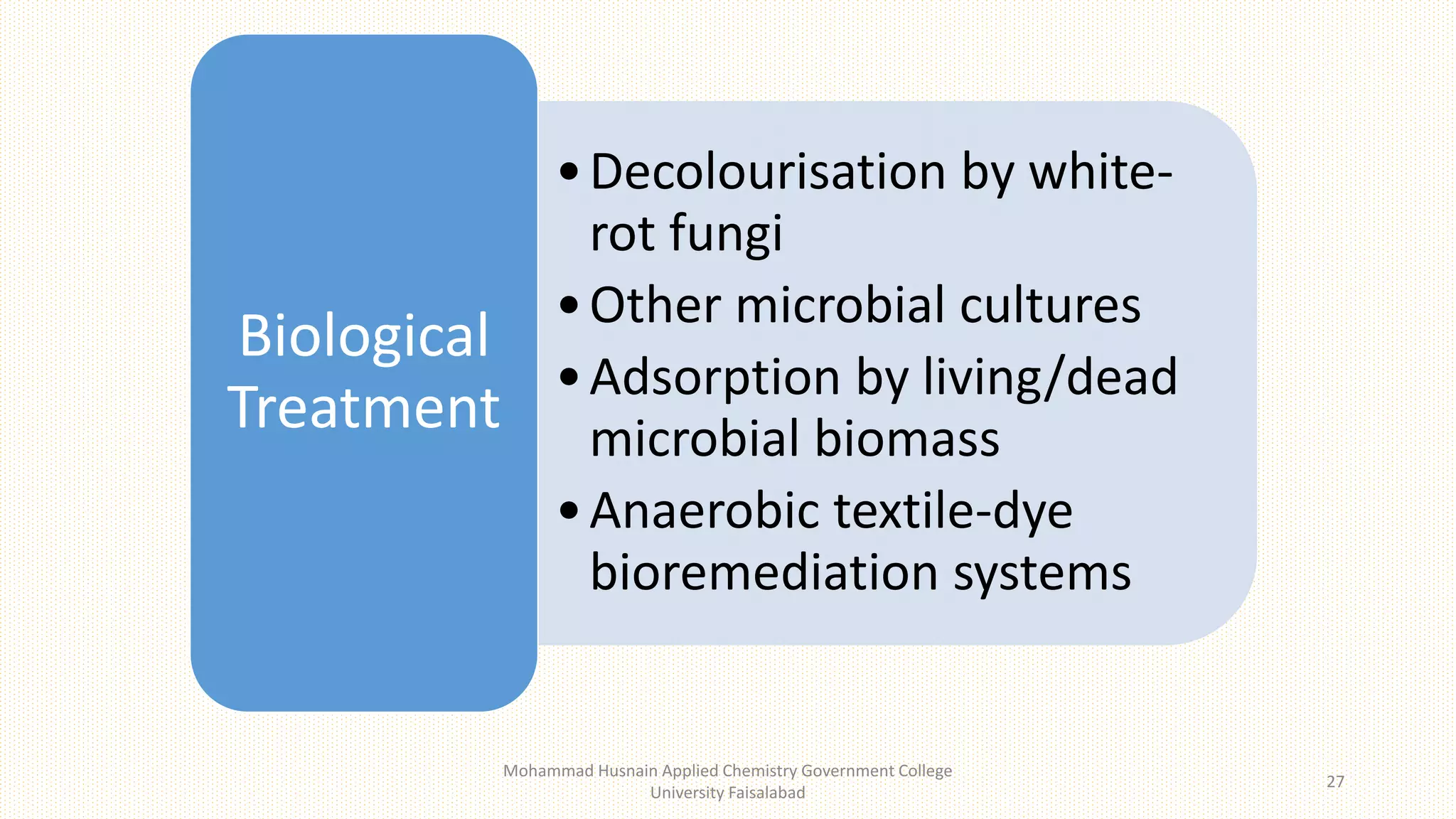 Biological Treatment

• Decolourisation by white-rot fungi
• Other microbial cultures
• Adsorption by living/dead microbial biomass
• Anaerobic textile-dye bioremediation systems

Mohammad Husnain Applied Chemistry Government College University Faisalabad

27